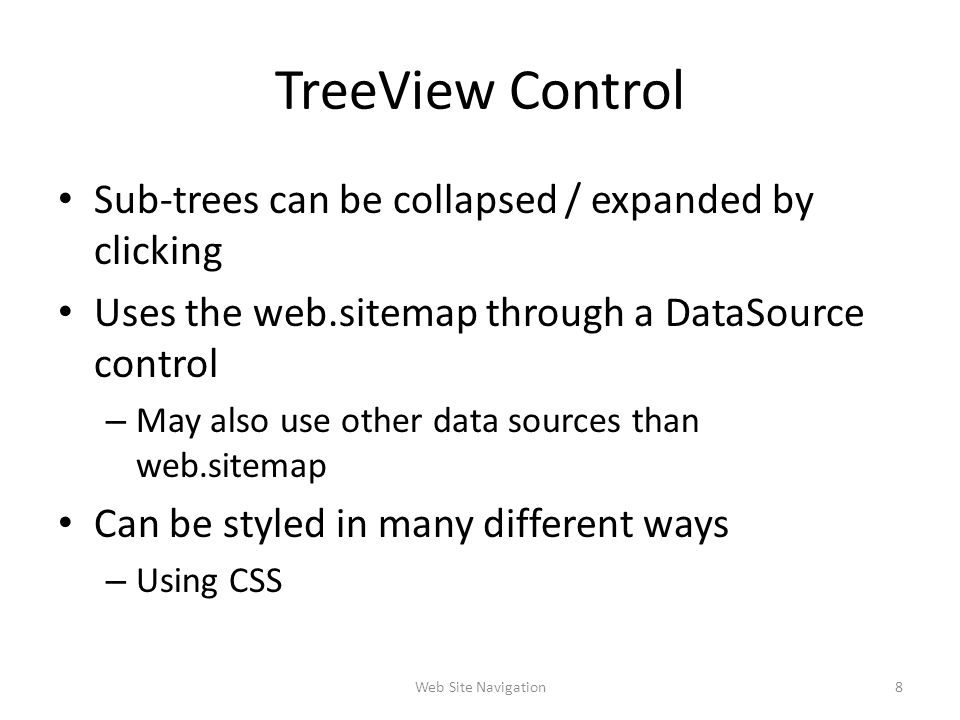 TreeView Control

• Sub-trees can be collapsed / expanded by clicking

• Uses the web.sitemap through a DataSource control

– May also use other data sources than web.sitemap

• Can be styled in many different ways

– Using CSS

Web Site Navigation

8